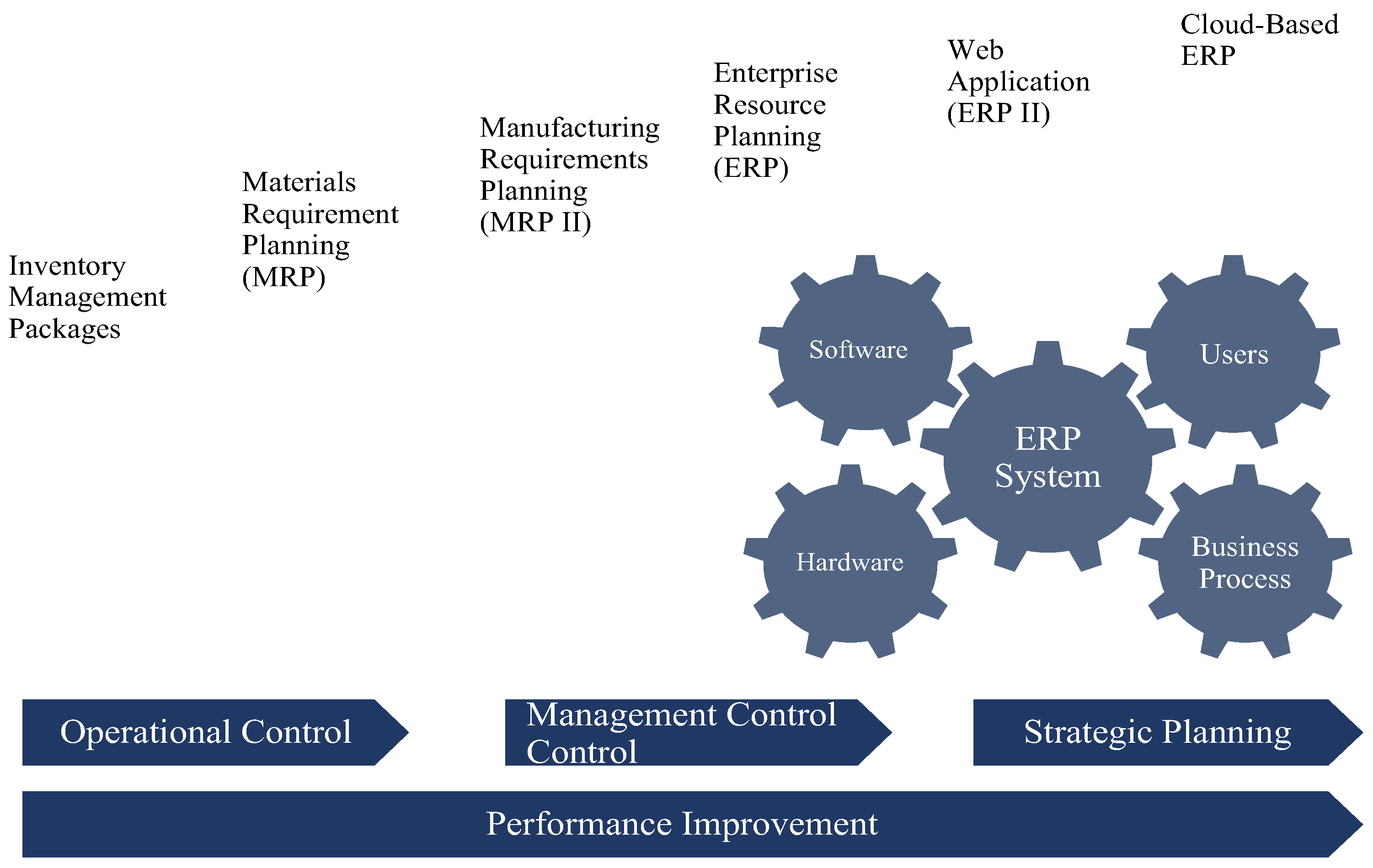 Inventory Management Packages

Materials Requirement Planning (MRP)

Manufacturing Requirements Planning (MRP II)

Enterprise Resource Planning (ERP)

Web Application (ERP II)

Cloud-Based ERP

Software

Users

ERP System

Hardware

Business Process

Operational Control

Management Control Control

Strategic Planning

Performance Improvement